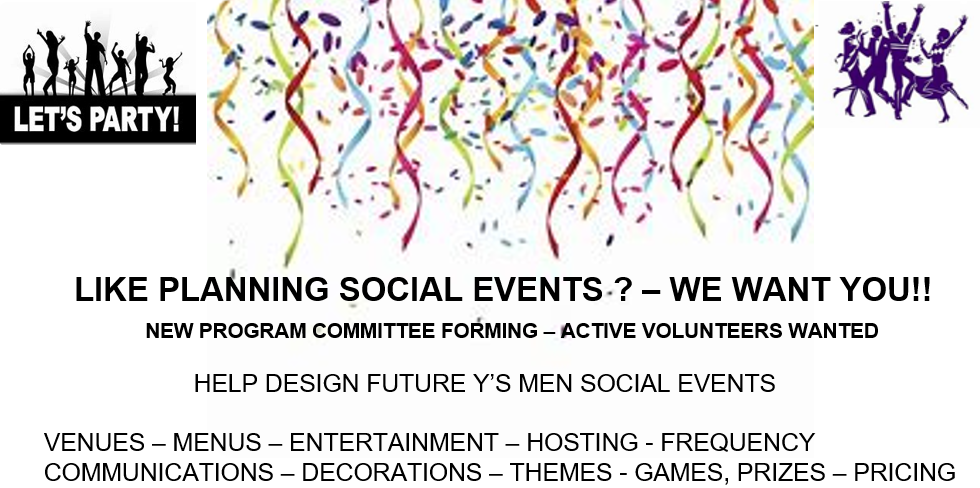 LET'S PARTY!

LIKE PLANNING SOCIAL EVENTS ? – WE WANT YOU!!

NEW PROGRAM COMMITTEE FORMING – ACTIVE VOLUNTEERS WANTED

HELP DESIGN FUTURE Y'S MEN SOCIAL EVENTS

VENUES – MENUS – ENTERTAINMENT – HOSTING - FREQUENCY
COMMUNICATIONS – DECORATIONS – THEMES - GAMES, PRIZES – PRICING